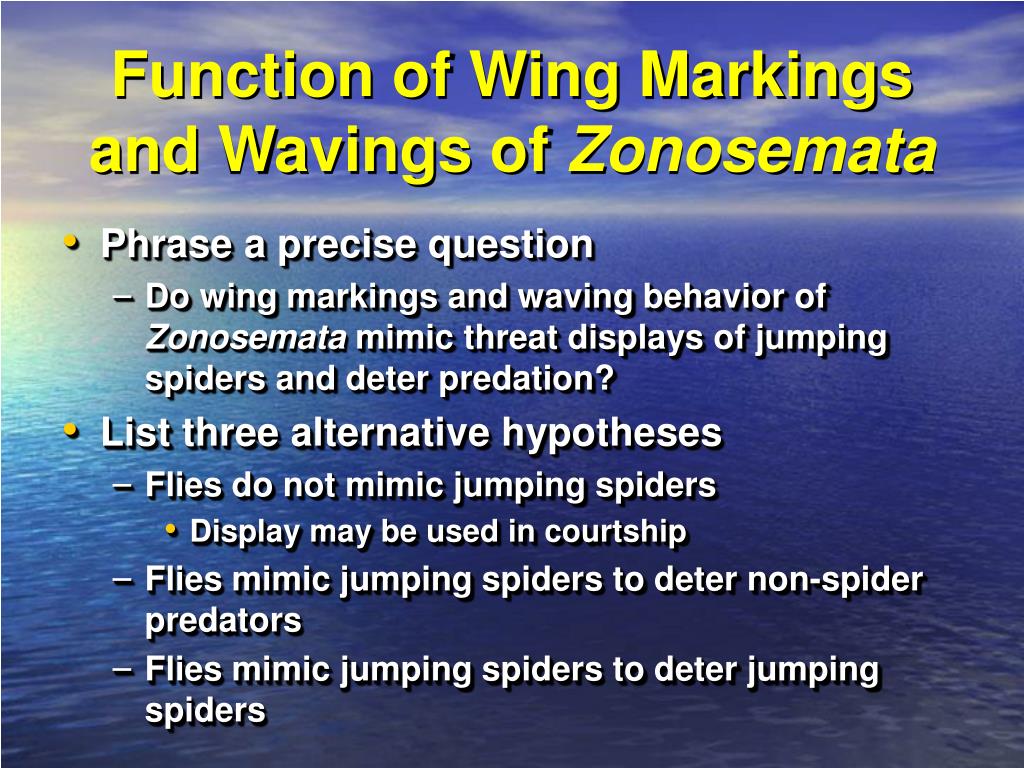 Function of Wing Markings and Wavings of Zonosemata

• Phrase a precise question
– Do wing markings and waving behavior of Zonosemata mimic threat displays of jumping spiders and deter predation?
• List three alternative hypotheses
– Flies do not mimic jumping spiders
• Display may be used in courtship
– Flies mimic jumping spiders to deter non-spider predators
– Flies mimic jumping spiders to deter jumping spiders